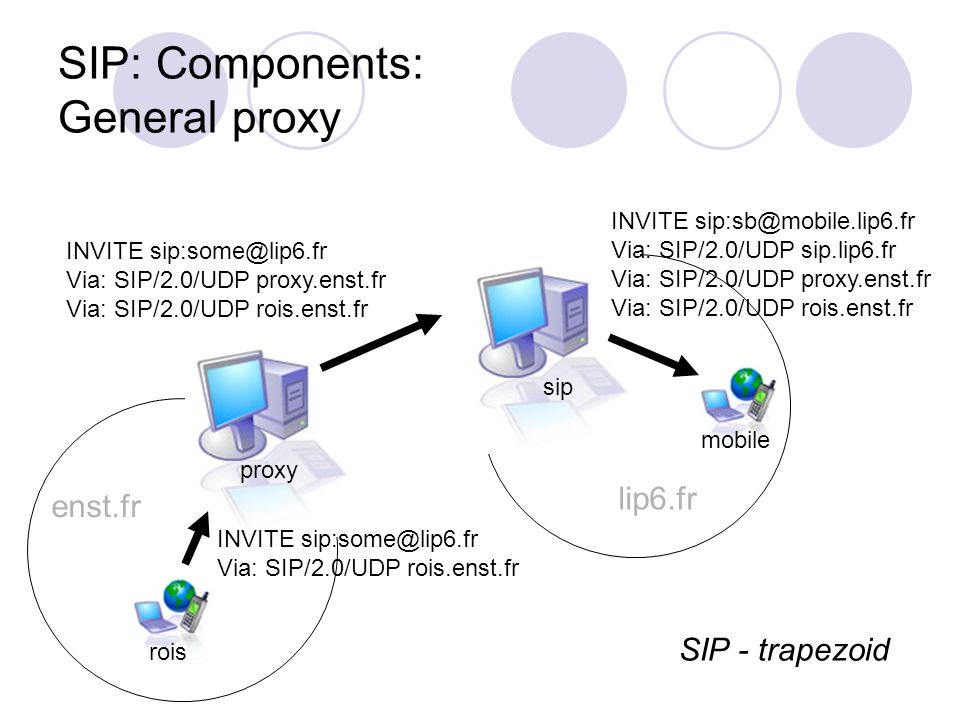 SIP: Components: General proxy

INVITE sip:some@lip6.fr
Via: SIP/2.0/UDP proxy.enst.fr
Via: SIP/2.0/UDP rois.enst.fr

INVITE sip:sb@mobile.lip6.fr
Via: SIP/2.0/UDP sip.lip6.fr
Via: SIP/2.0/UDP proxy.enst.fr
Via: SIP/2.0/UDP rois.enst.fr

sip

mobile

proxy

enst.fr

lip6.fr

INVITE sip:some@lip6.fr
Via: SIP/2.0/UDP rois.enst.fr

rois

SIP - trapezoid